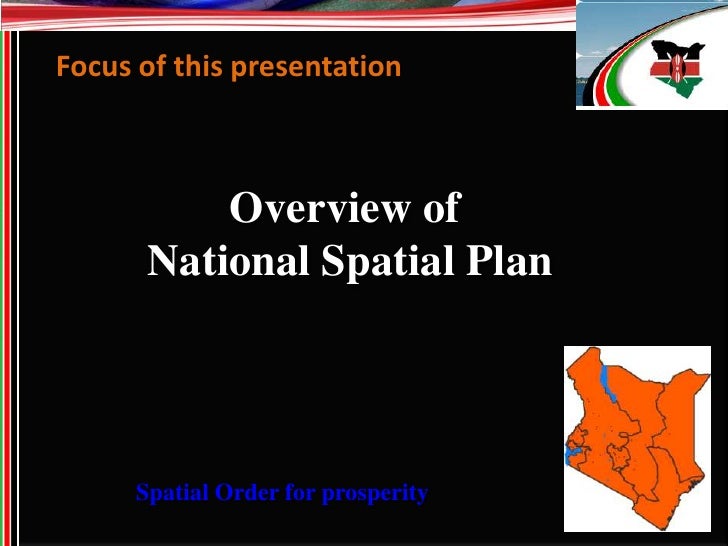 Focus of this presentation

Overview of
National Spatial Plan

Spatial Order for prosperity